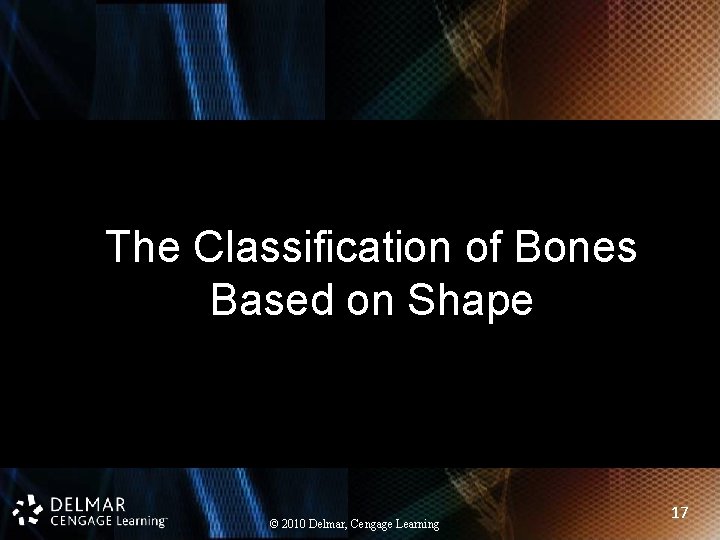 The Classification of Bones Based on Shape

DELMAR
CENGAGE Learning™

© 2010 Delmar, Cengage Learning

17